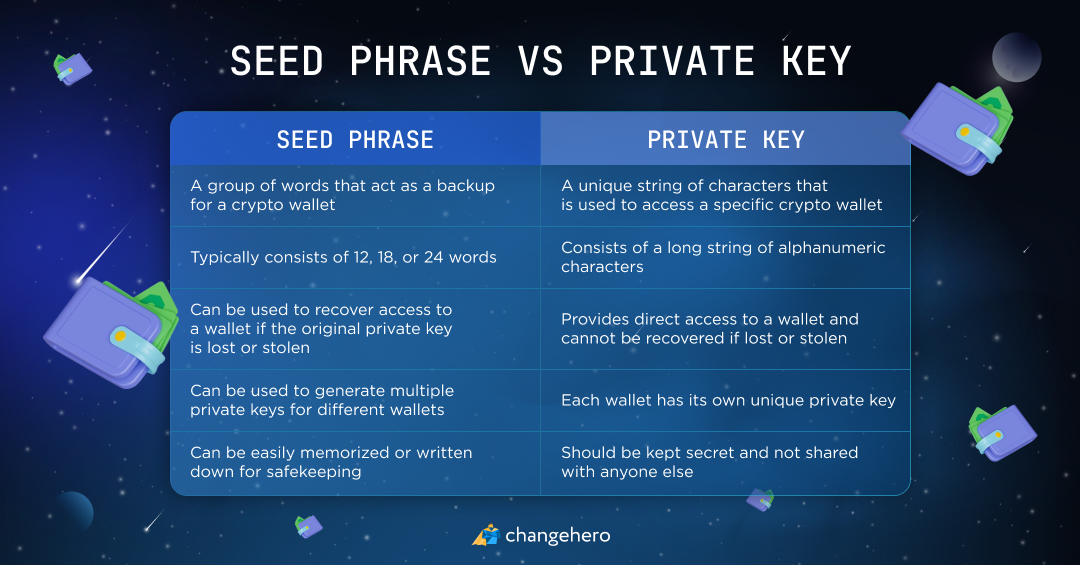 SEED PHRASE VS PRIVATE KEY

| SEED PHRASE | PRIVATE KEY |
|---|---|
| A group of words that act as a backup for a crypto wallet | A unique string of characters that is used to access a specific crypto wallet |
| Typically consists of 12, 18, or 24 words | Consists of a long string of alphanumeric characters |
| Can be used to recover access to a wallet if the original private key is lost or stolen | Provides direct access to a wallet and cannot be recovered if lost or stolen |
| Can be used to generate multiple private keys for different wallets | Each wallet has its own unique private key |
| Can be easily memorized or written down for safekeeping | Should be kept secret and not shared with anyone else |

changehero